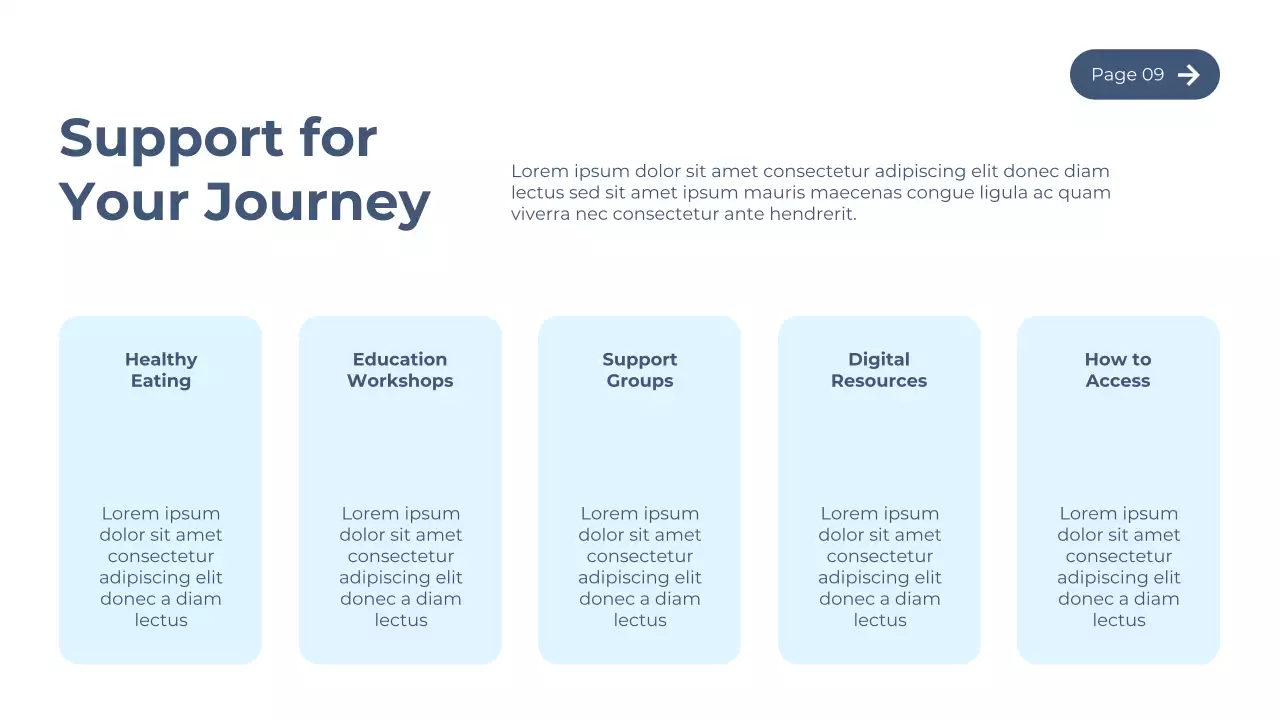 Page 09

Support for Your Journey

Lorem ipsum dolor sit amet consectetur adipiscing elit donec diam lectus sed sit amet ipsum mauris maecenas congue ligula ac quam viverra nec consectetur ante hendrerit.

Healthy Eating

Lorem ipsum dolor sit amet consectetur adipiscing elit donec a diam lectus

Education Workshops

Lorem ipsum dolor sit amet consectetur adipiscing elit donec a diam lectus

Support Groups

Lorem ipsum dolor sit amet consectetur adipiscing elit donec a diam lectus

Digital Resources

Lorem ipsum dolor sit amet consectetur adipiscing elit donec a diam lectus

How to Access

Lorem ipsum dolor sit amet consectetur adipiscing elit donec a diam lectus